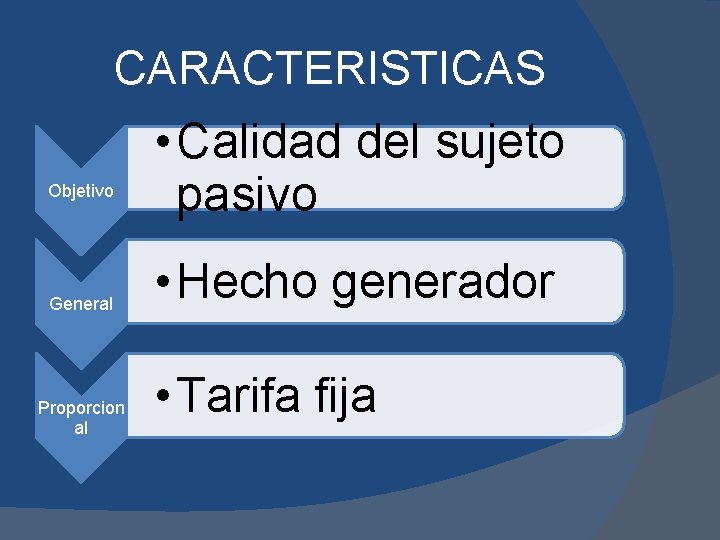 CARACTERISTICAS

Objetivo

• Calidad del sujeto pasivo

General

• Hecho generador

Proporcional

• Tarifa fija